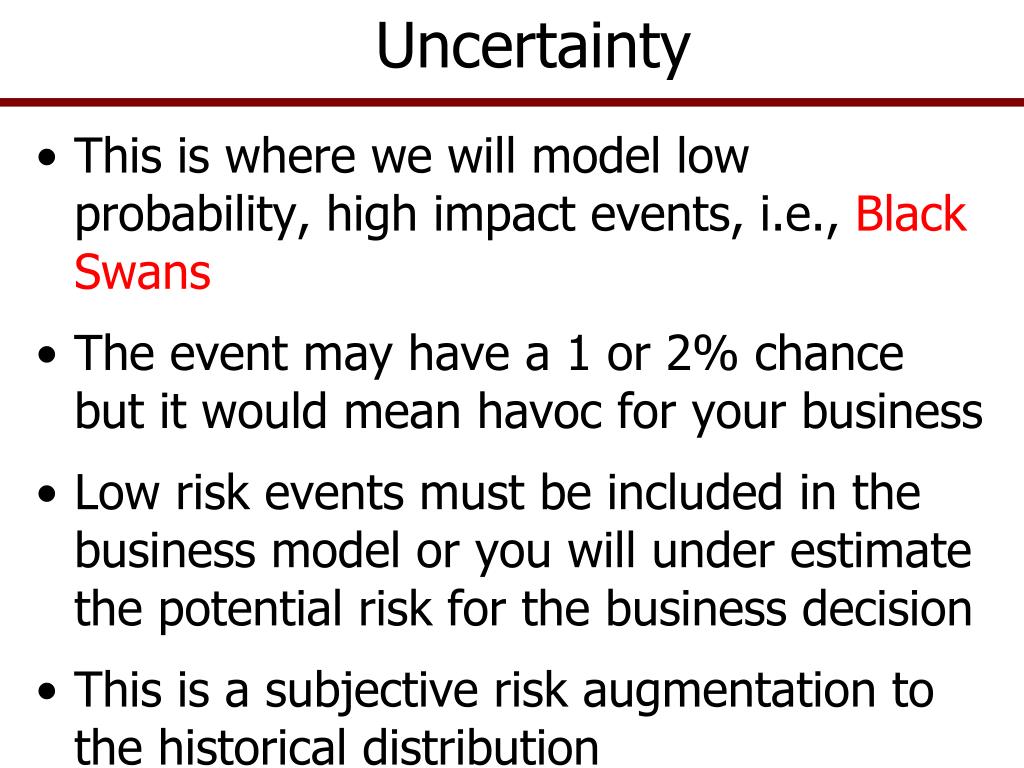 Uncertainty

• This is where we will model low probability, high impact events, i.e., Black Swans

• The event may have a 1 or 2% chance but it would mean havoc for your business

• Low risk events must be included in the business model or you will under estimate the potential risk for the business decision

• This is a subjective risk augmentation to the historical distribution